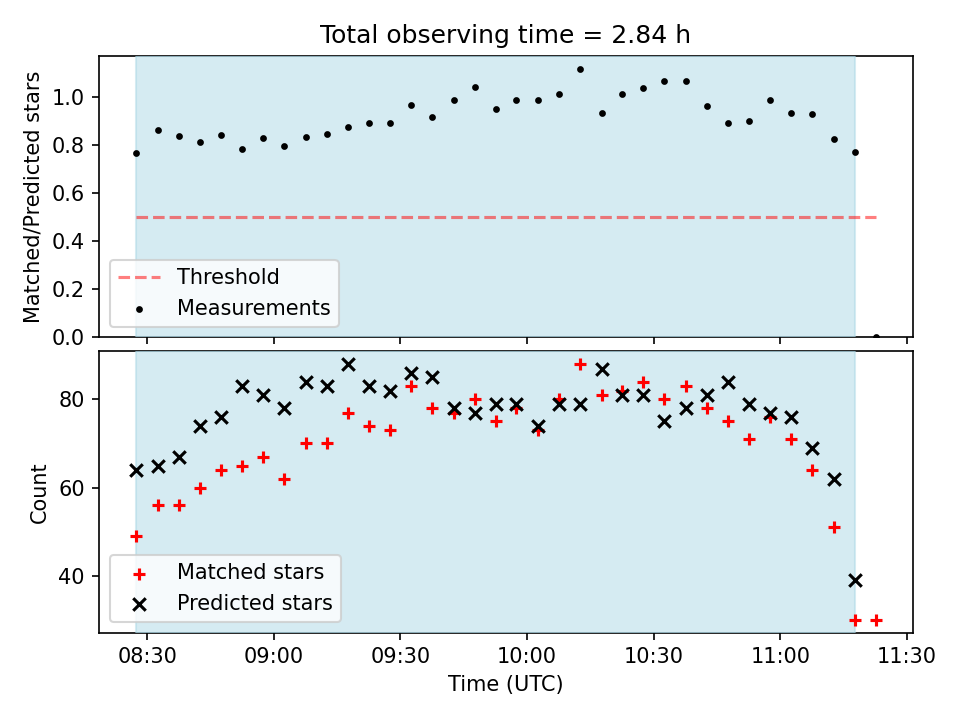 Total observing time = 2.84 h

Matched/Predicted stars

1.0
0.8
0.6
0.4
0.2
0.0

Threshold
Measurements

Count

80
60
40

Matched stars
Predicted stars

08:30
09:00
09:30
10:00
10:30
11:00
11:30

Time (UTC)